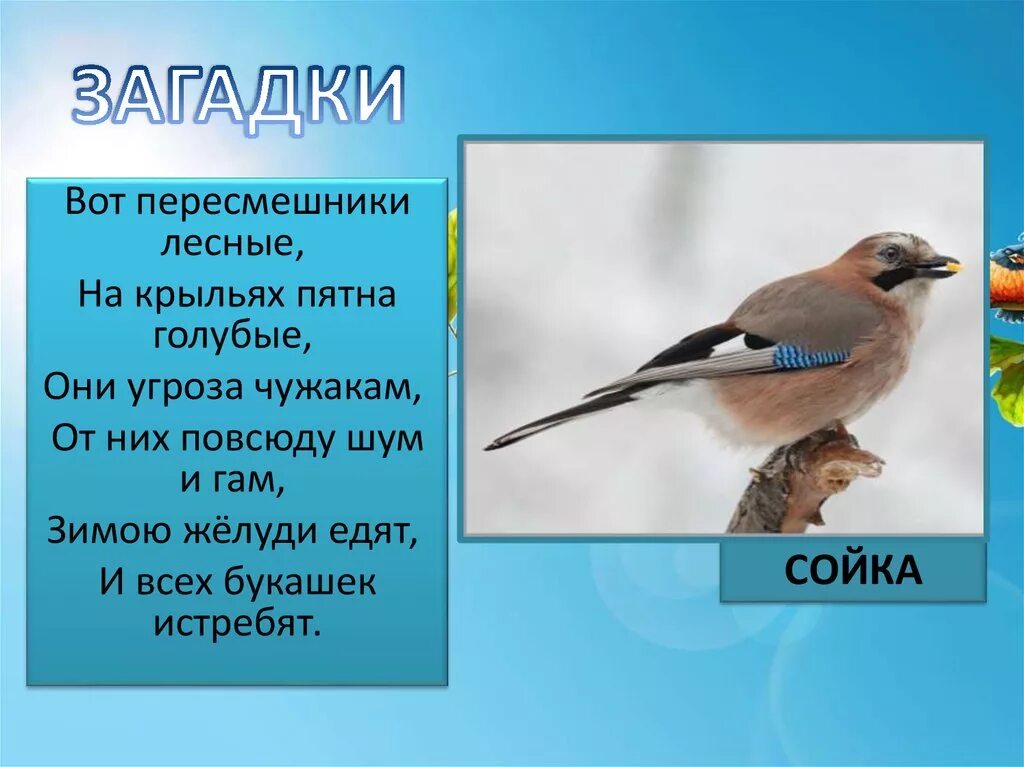 ЗАГАДКИ

Вот пересмешники лесные,
На крыльях пятна голубые,
Они угроза чужакам,
От них повсюду шум и гам,
Зимою жёлуди едят,
И всех букашек истребят.

СОЙКА